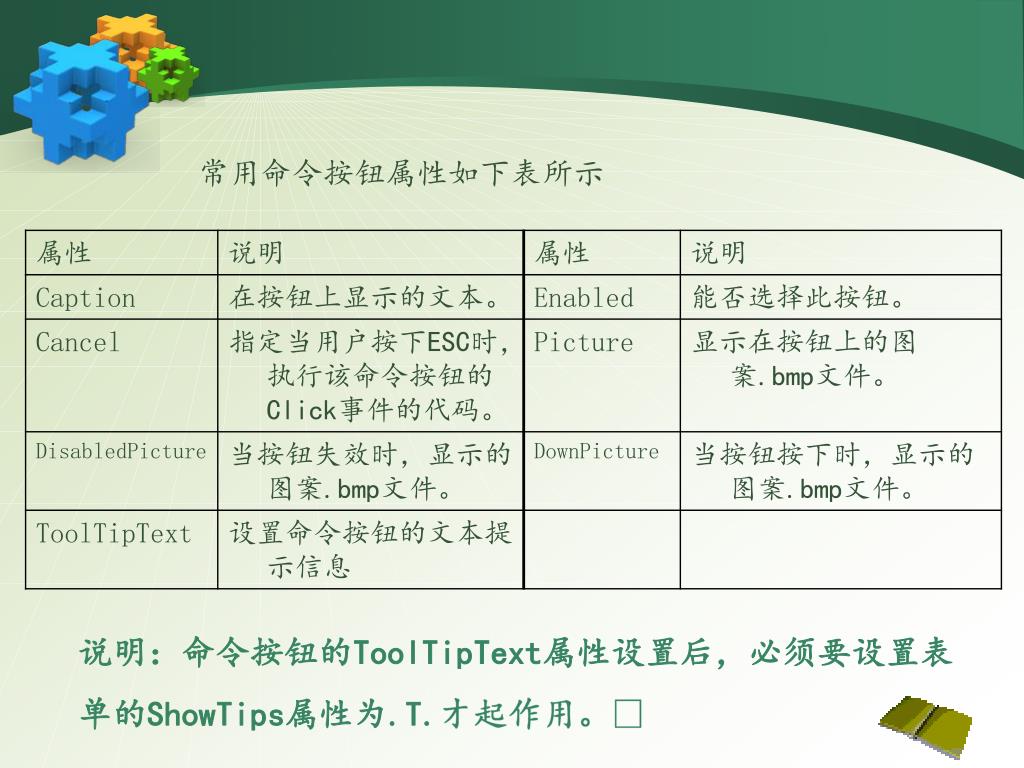 常用命令按钮属性如下表所示

| 属性 | 说明 | 属性 | 说明 |
|---|---|---|---|
| Caption | 在按钮上显示的文本。 | Enabled | 能否选择此按钮。 |
| Cancel | 指定当用户按下ESC时，执行该命令按钮的Click事件的代码。 | Picture | 显示在按钮上的图案.bmp文件。 |
| DisabledPicture | 当按钮失效时，显示的图案.bmp文件。 | DownPicture | 当按钮按下时，显示的图案.bmp文件。 |
| ToolTipText | 设置命令按钮的文本提示信息 | | |

说明：命令按钮的ToolTipText属性设置后，必须要设置表单的ShowTips属性为.T.才起作用。□